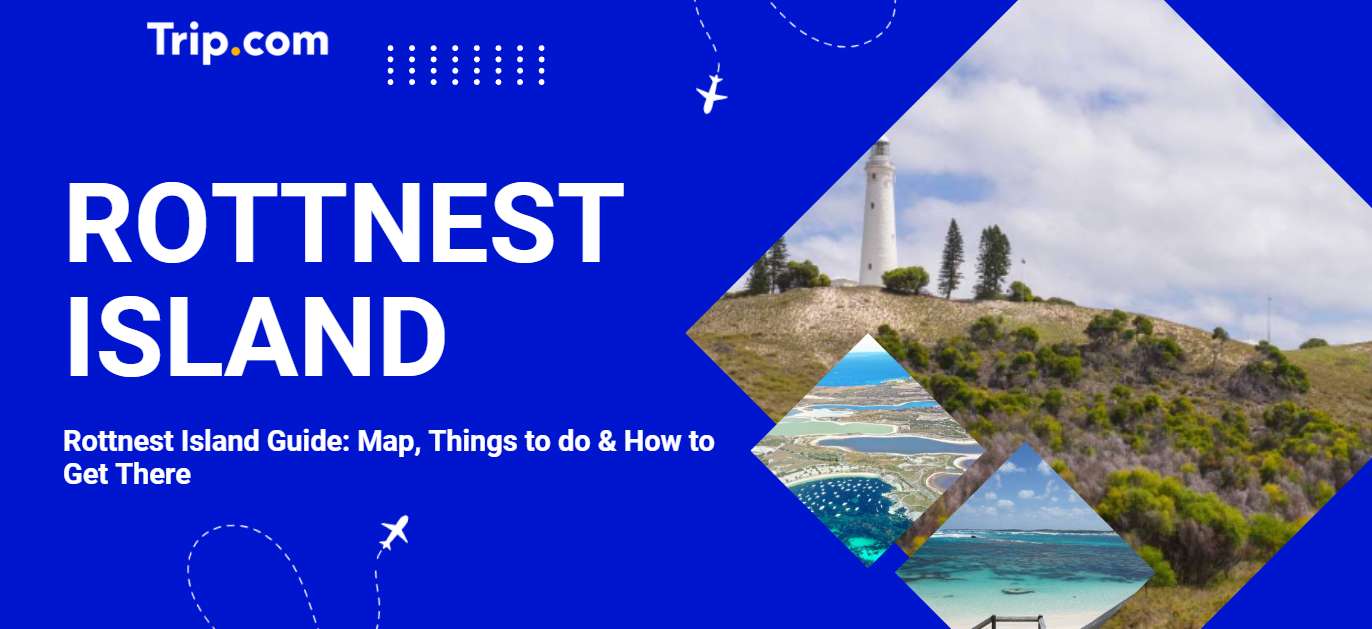 Trip.com

ROTTNEST ISLAND

Rottnest Island Guide: Map, Things to do & How to Get There